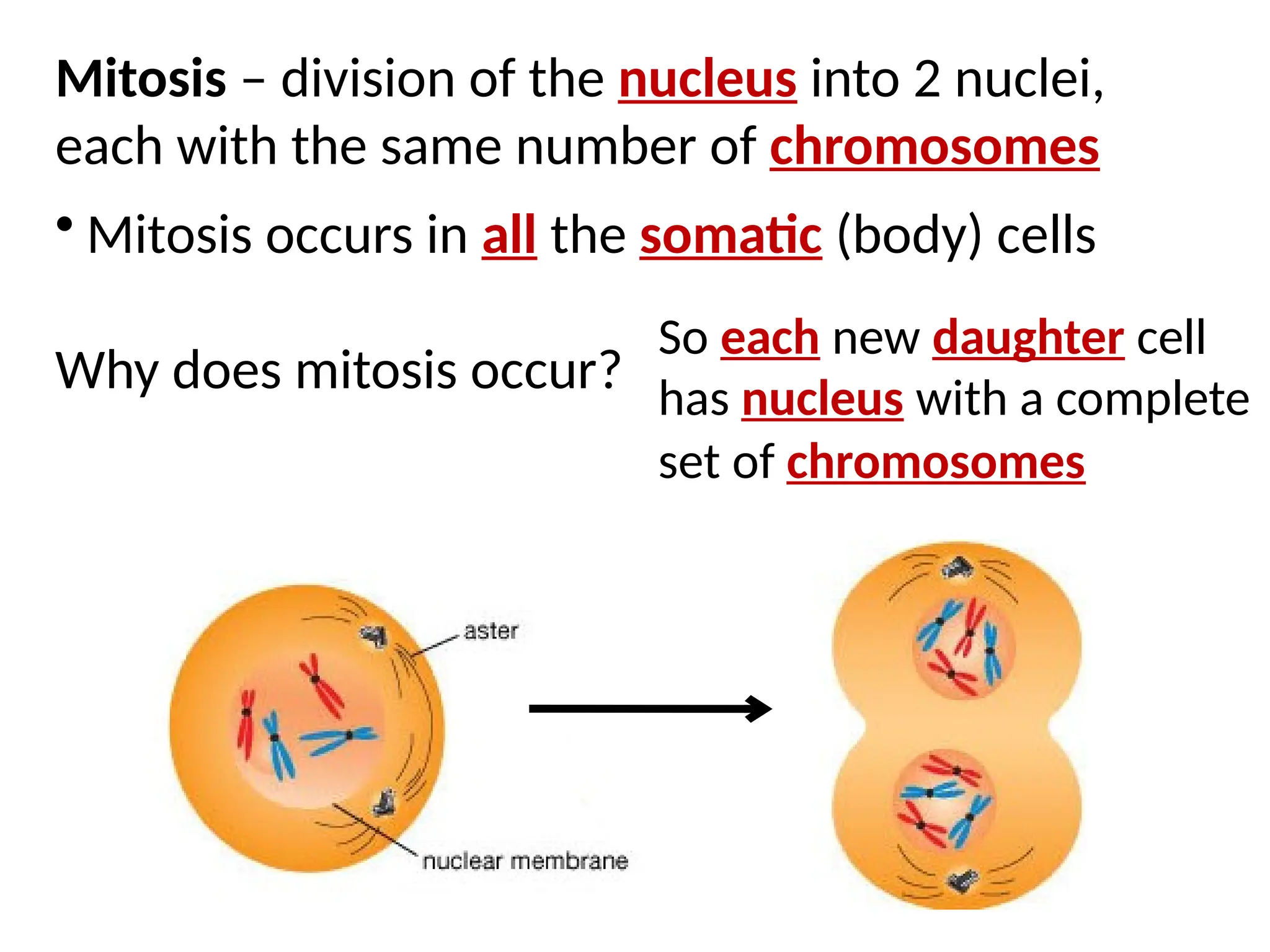 Mitosis – division of the nucleus into 2 nuclei, each with the same number of chromosomes

• Mitosis occurs in all the somatic (body) cells

Why does mitosis occur?

So each new daughter cell has nucleus with a complete set of chromosomes

aster

nuclear membrane